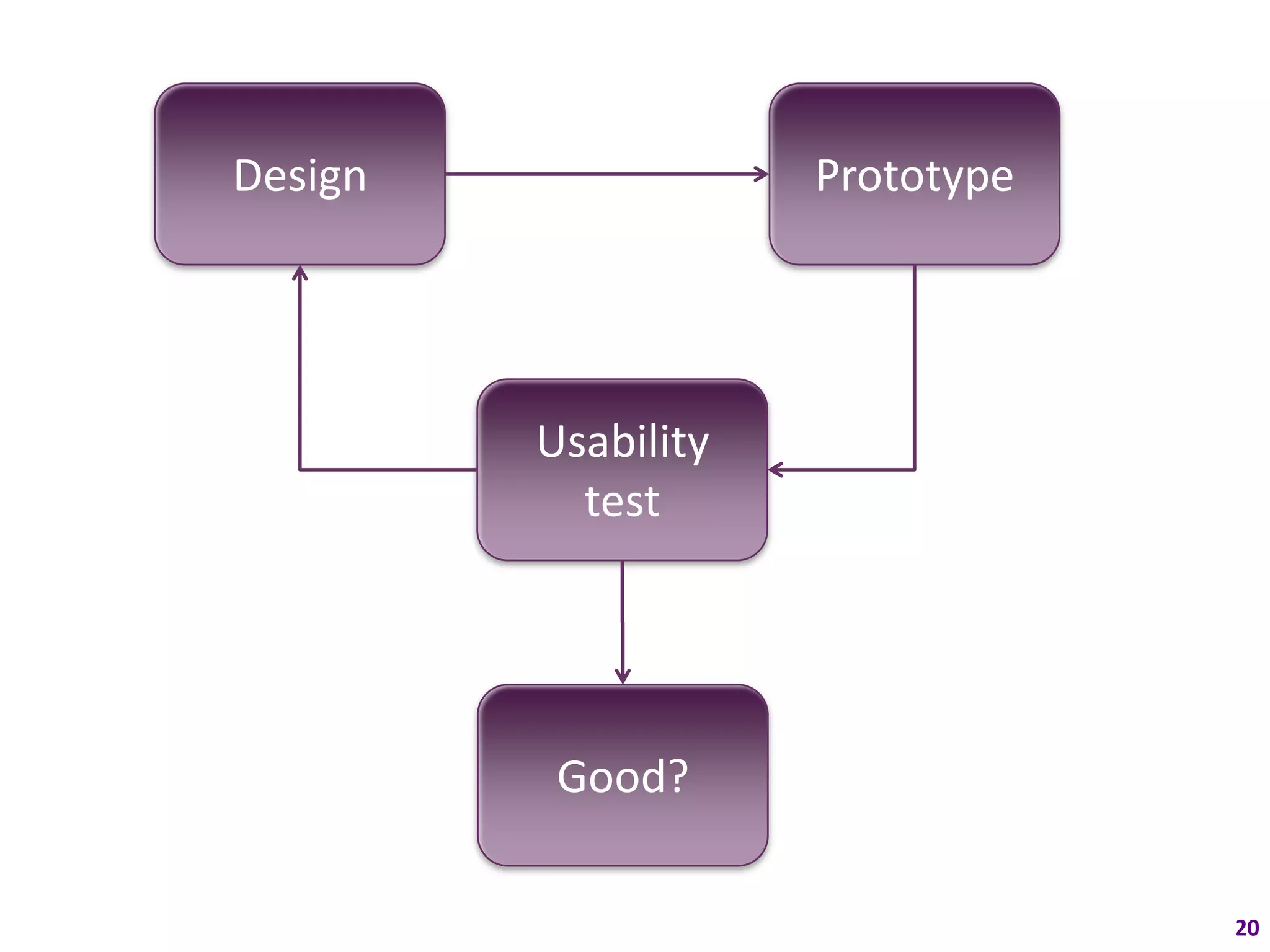 Design

Prototype

Usability test

Good?

20